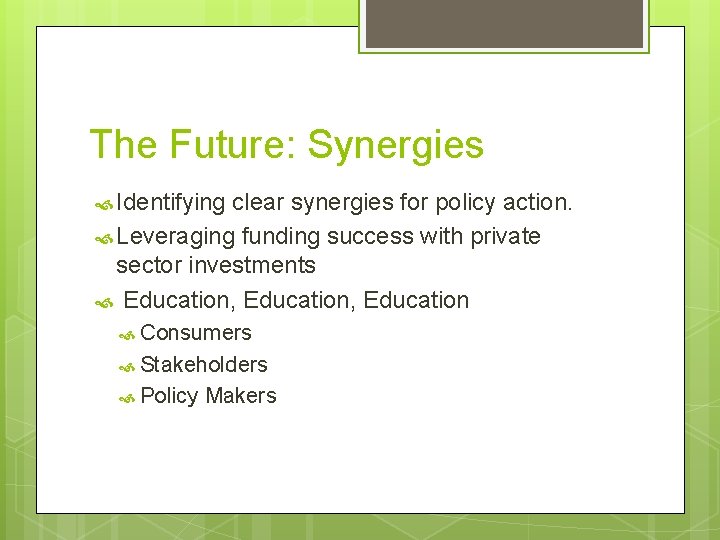 The Future: Synergies

Identifying clear synergies for policy action.

Leveraging funding success with private sector investments

Education, Education, Education

Consumers

Stakeholders

Policy Makers